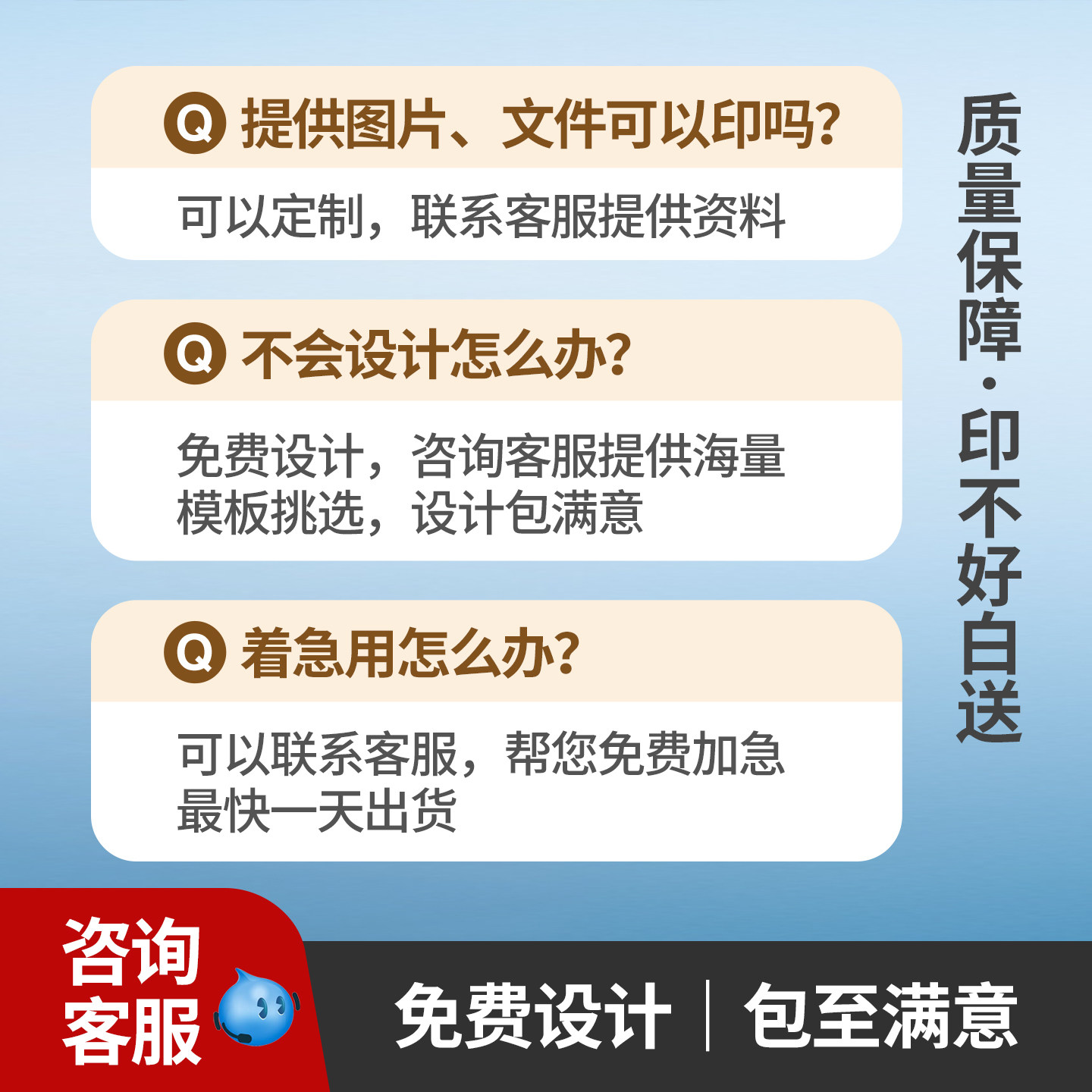 Q 提供图片、文件可以印吗?

可以定制，联系客服提供资料

Q 不会设计怎么办?

免费设计，咨询客服提供海量模板挑选，设计包满意

Q 着急用怎么办?

可以联系客服，帮您免费加急最快一天出货

质量保障·印不好白送

咨询客服

免费设计 | 包至满意